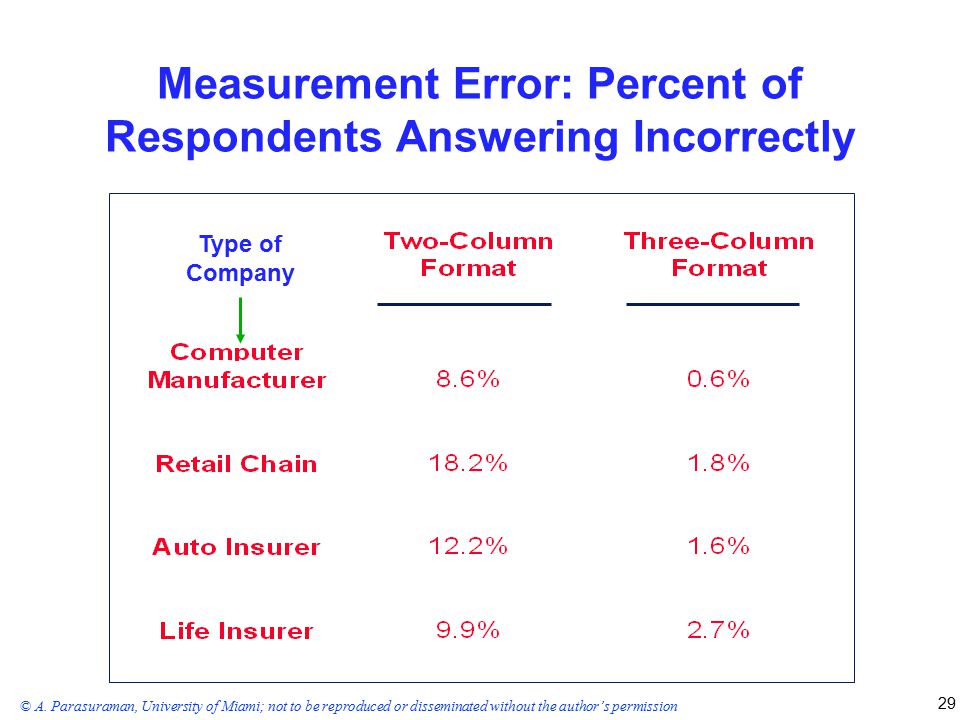 Measurement Error: Percent of Respondents Answering Incorrectly

| Type of Company | Two-Column Format | Three-Column Format |
|---|---|---|
| Computer Manufacturer | 8.6% | 0.6% |
| Retail Chain | 18.2% | 1.8% |
| Auto Insurer | 12.2% | 1.6% |
| Life Insurer | 9.9% | 2.7% |

© A. Parasuraman, University of Miami; not to be reproduced or disseminated without the author's permission

29